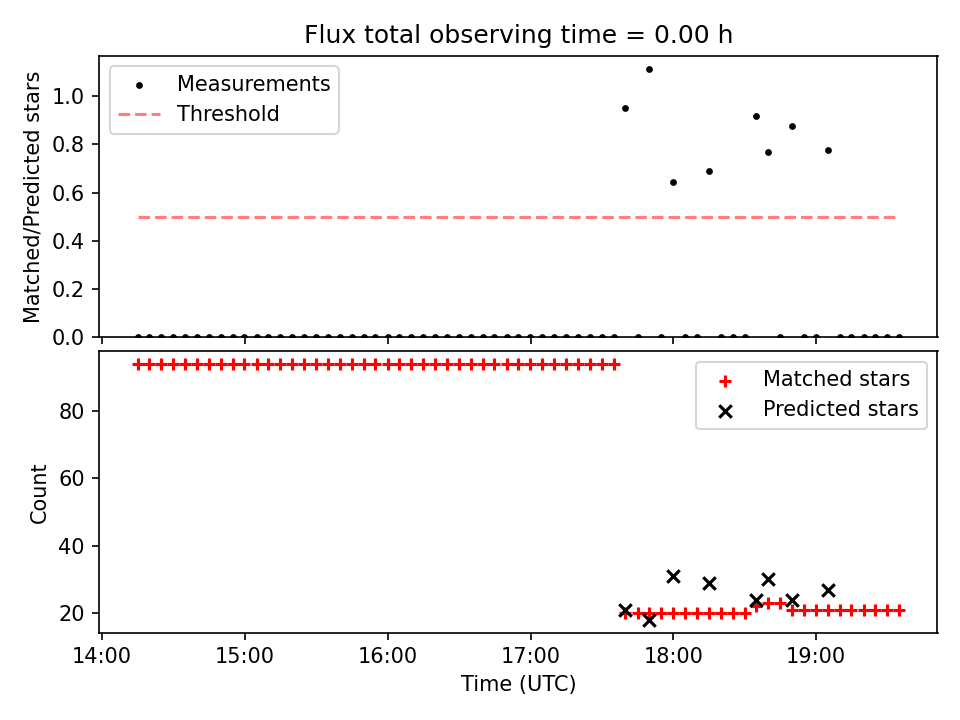 Flux total observing time = 0.00 h

Measurements
Threshold

Matched/Predicted stars

1.0
0.8
0.6
0.4
0.2
0.0

Matched stars
Predicted stars

Count

80
60
40
20

14:00
15:00
16:00
17:00
18:00
19:00

Time (UTC)